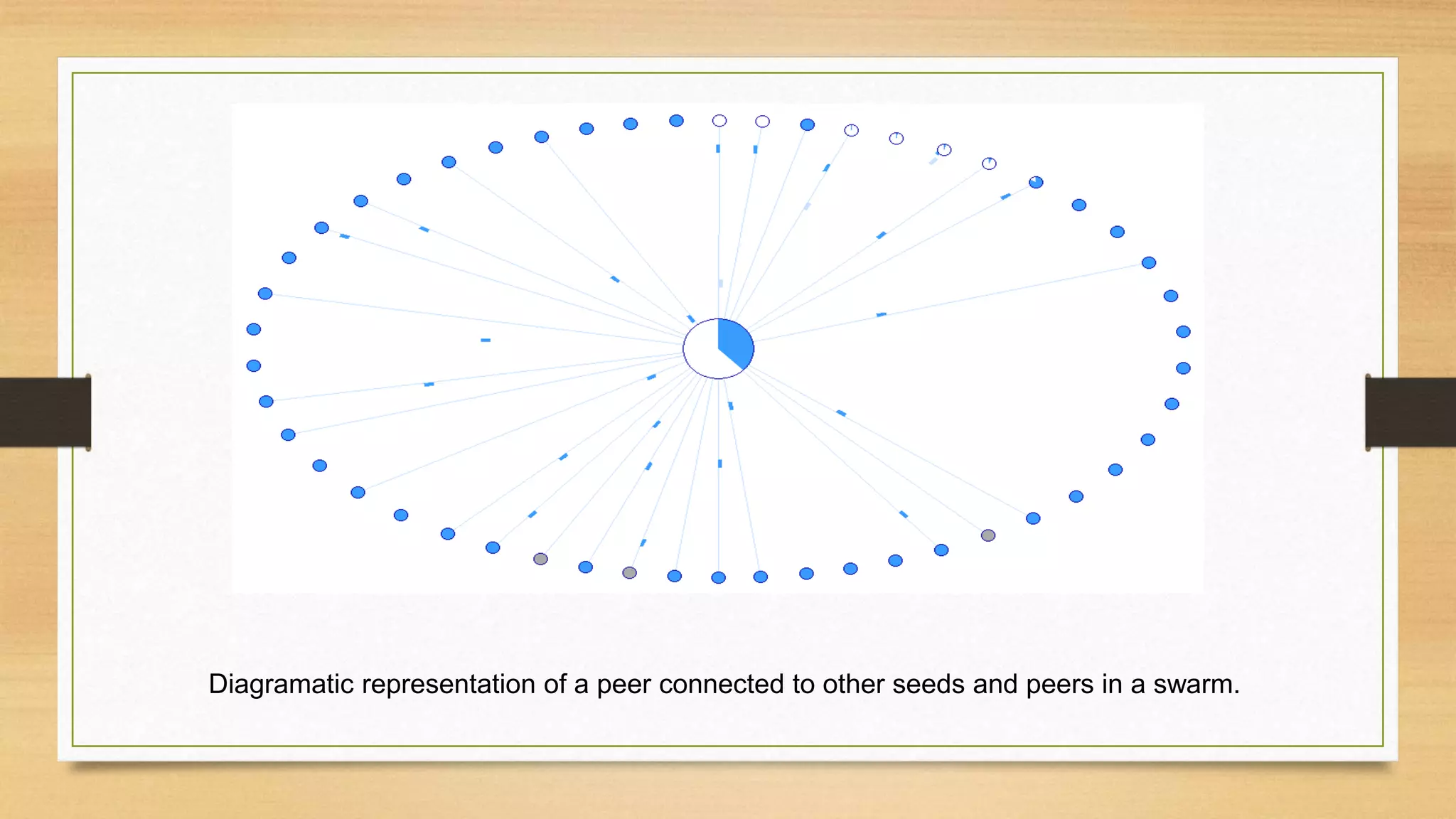 Diagramatic representation of a peer connected to other seeds and peers in a swarm.